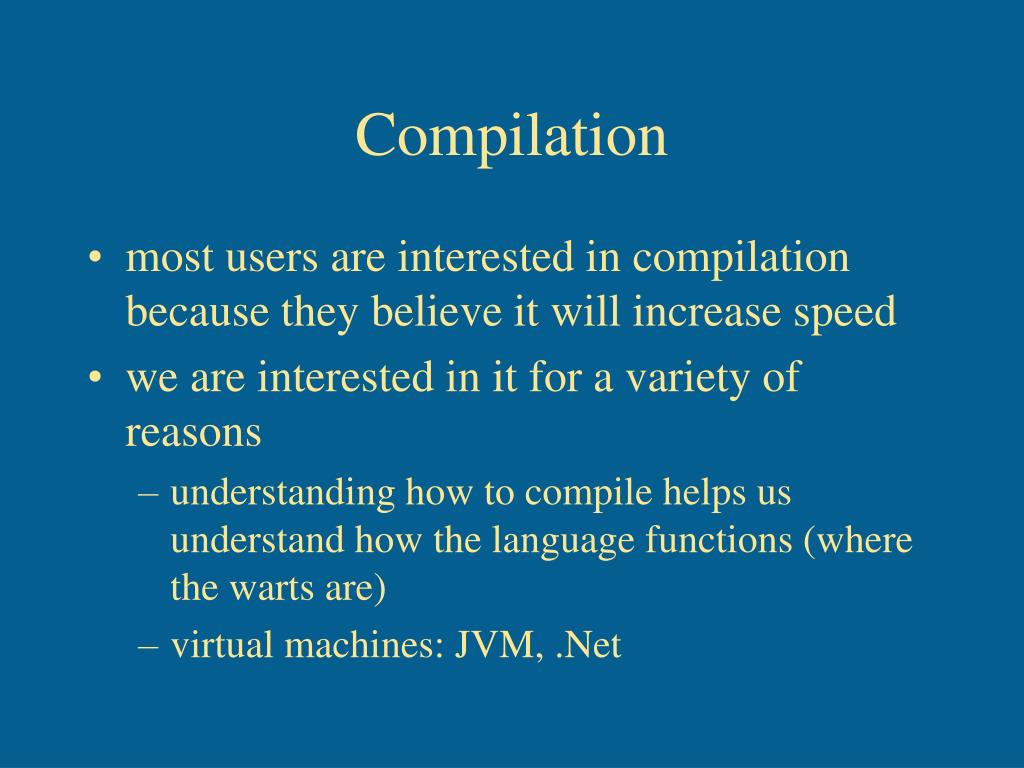 Compilation

• most users are interested in compilation because they believe it will increase speed
• we are interested in it for a variety of reasons
– understanding how to compile helps us understand how the language functions (where the warts are)
– virtual machines: JVM, .Net